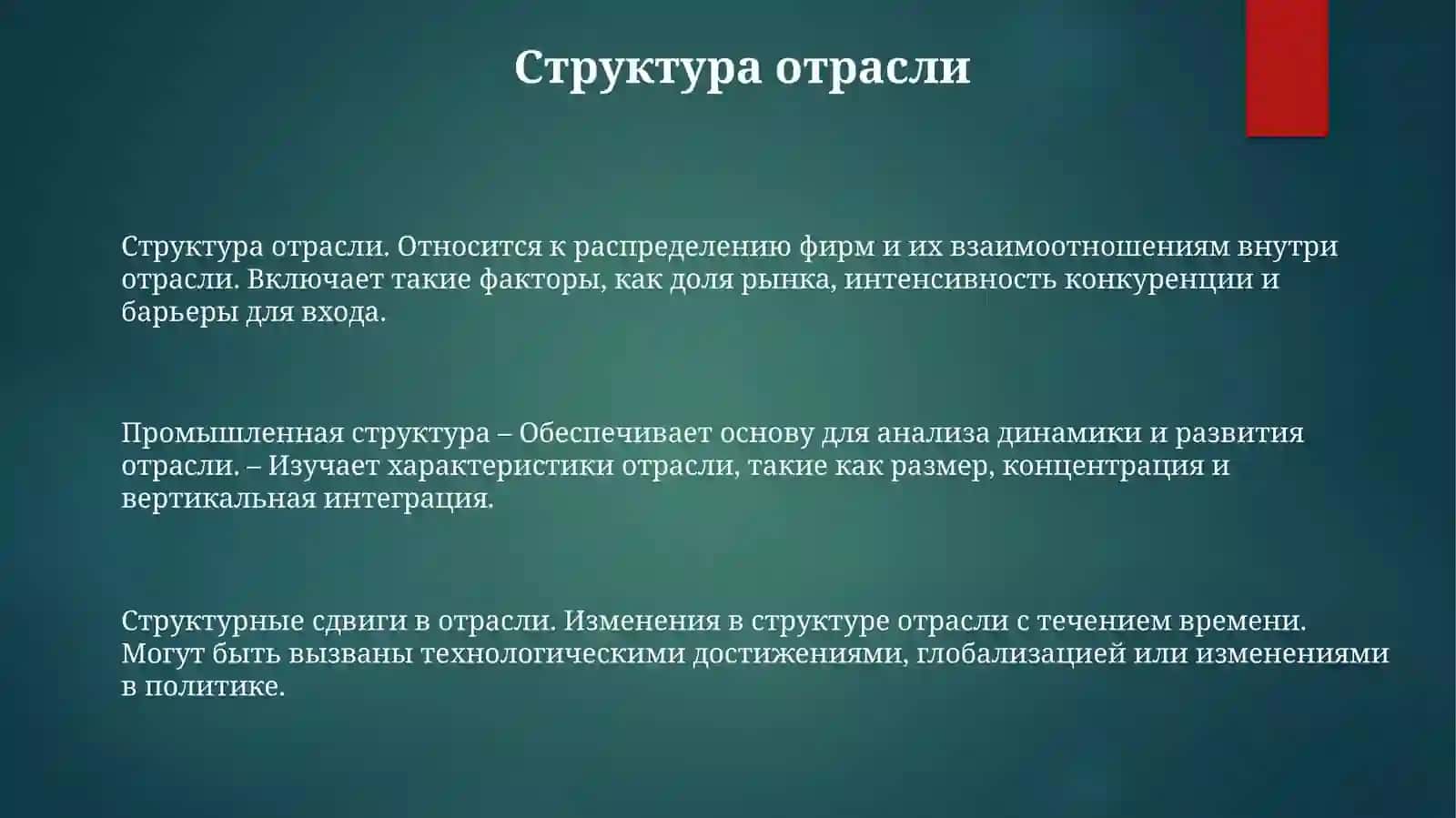 Структура отрасли

Структура отрасли. Относится к распределению фирм и их взаимоотношениям внутри отрасли. Включает такие факторы, как доля рынка, интенсивность конкуренции и барьеры для входа.

Промышленная структура – Обеспечивает основу для анализа динамики и развития отрасли. – Изучает характеристики отрасли, такие как размер, концентрация и вертикальная интеграция.

Структурные сдвиги в отрасли. Изменения в структуре отрасли с течением времени. Могут быть вызваны технологическими достижениями, глобализацией или изменениями в политике.